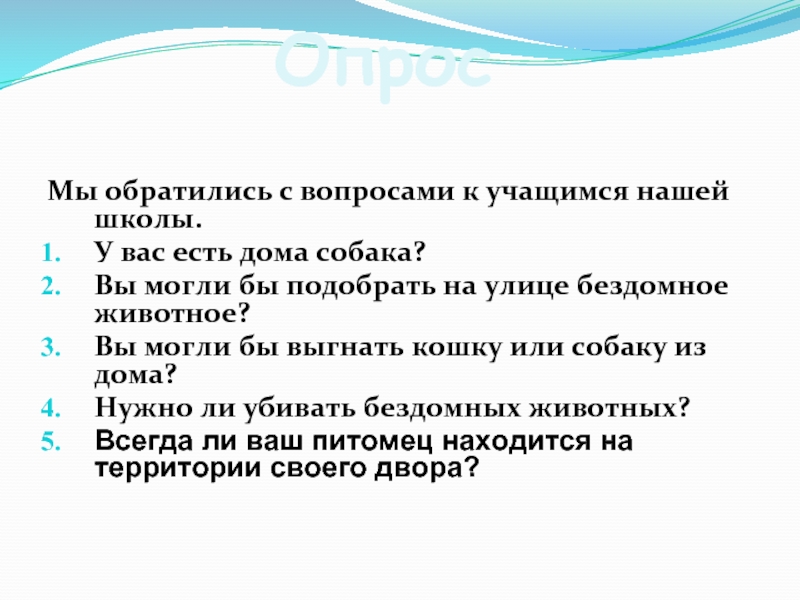 Опрос

Мы обратились с вопросами к учащимся нашей школы.
1. У вас есть дома собака?
2. Вы могли бы подобрать на улице бездомное животное?
3. Вы могли бы выгнать кошку или собаку из дома?
4. Нужно ли убивать бездомных животных?
5. Всегда ли ваш питомец находится на территории своего двора?